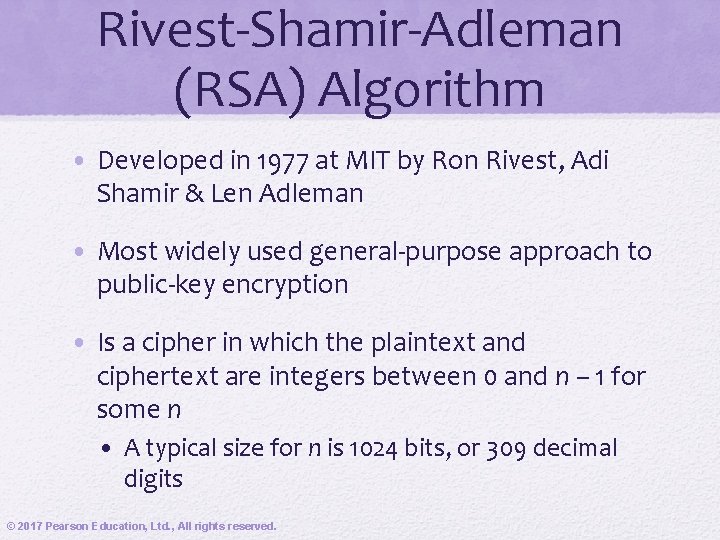 Rivest-Shamir-Adleman (RSA) Algorithm

• Developed in 1977 at MIT by Ron Rivest, Adi Shamir & Len Adleman

• Most widely used general-purpose approach to public-key encryption

• Is a cipher in which the plaintext and ciphertext are integers between 0 and $n - 1$ for some $n$

• A typical size for $n$ is 1024 bits, or 309 decimal digits

© 2017 Pearson Education, Ltd., All rights reserved.